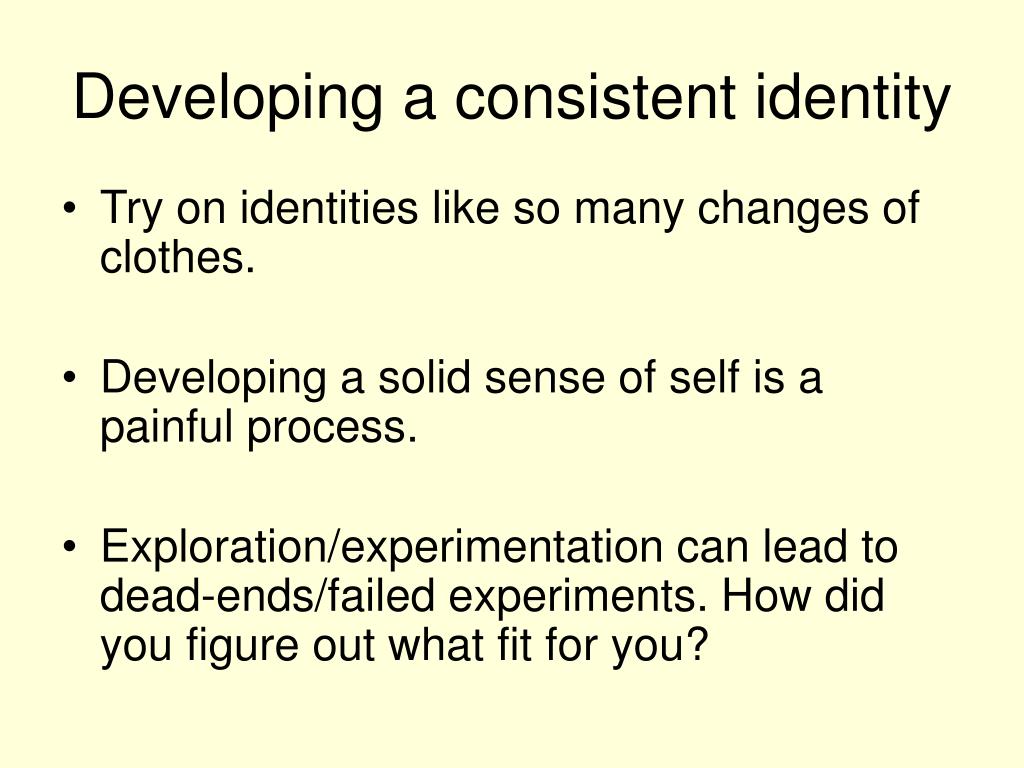 Developing a consistent identity

• Try on identities like so many changes of clothes.

• Developing a solid sense of self is a painful process.

• Exploration/experimentation can lead to dead-ends/failed experiments. How did you figure out what fit for you?